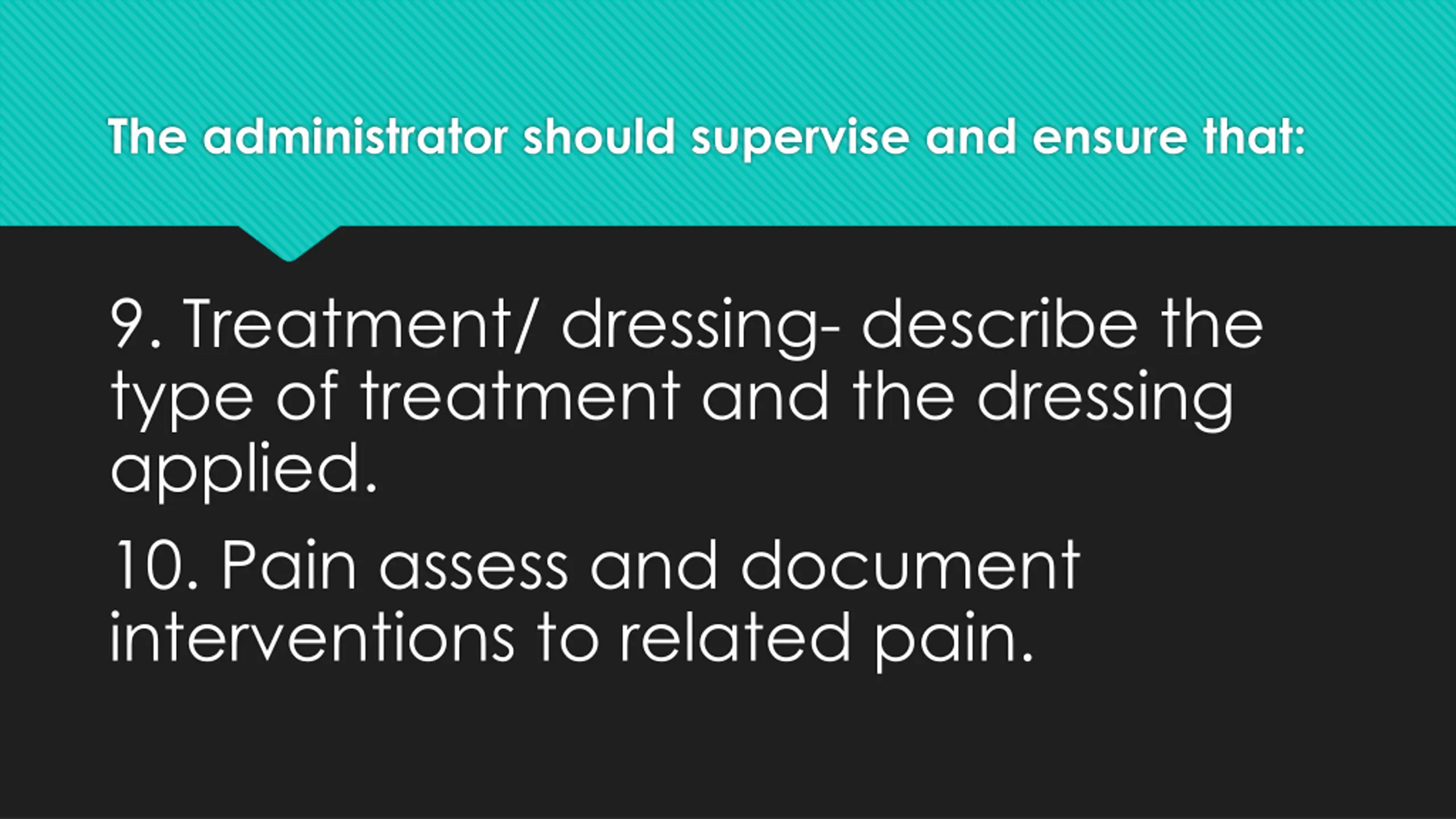 The administrator should supervise and ensure that:

9. Treatment/ dressing- describe the type of treatment and the dressing applied.

10. Pain assess and document interventions to related pain.